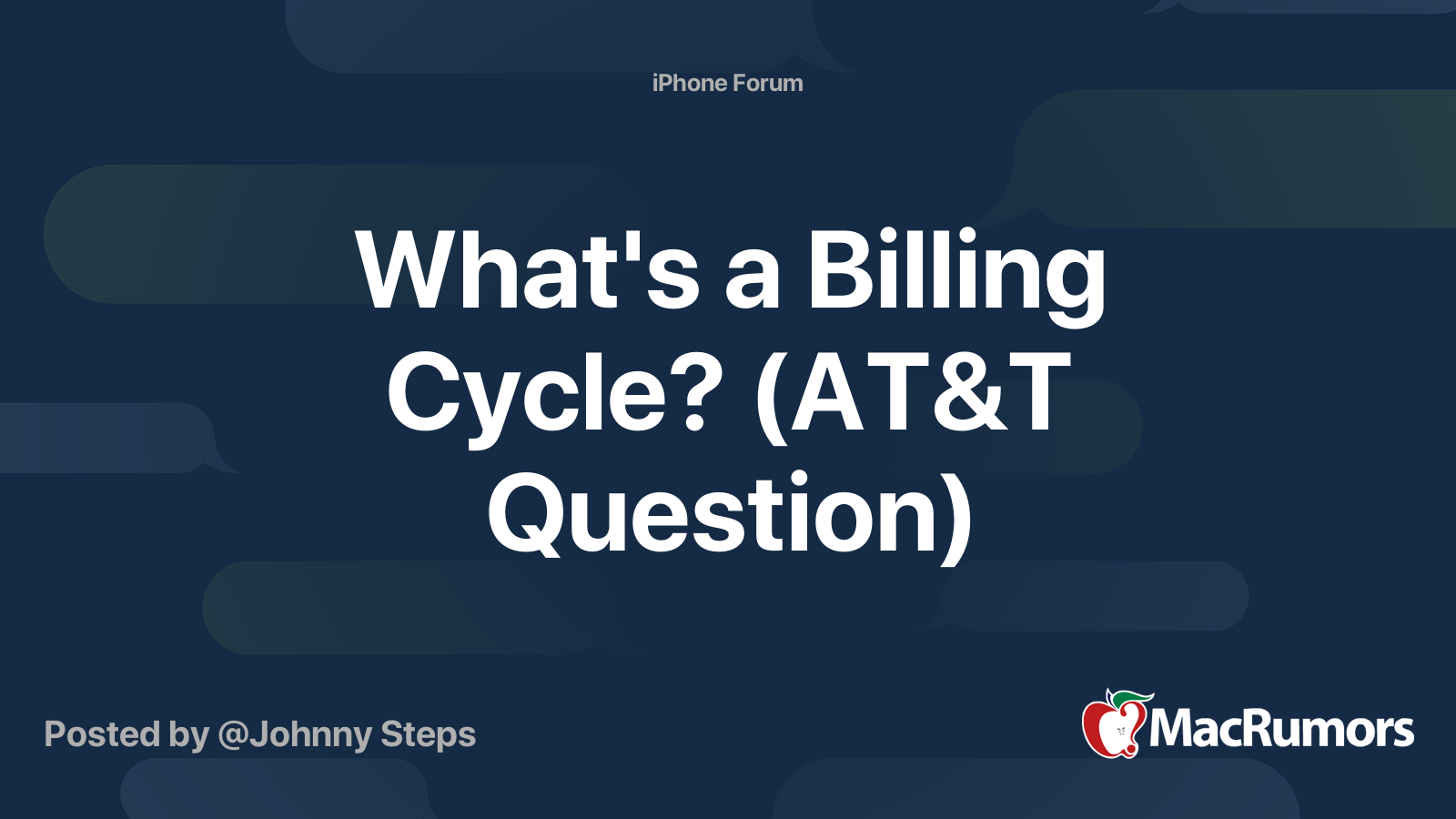 iPhone Forum

What's a Billing Cycle? (AT&T Question)

Posted by @Johnny Steps

MacRumors